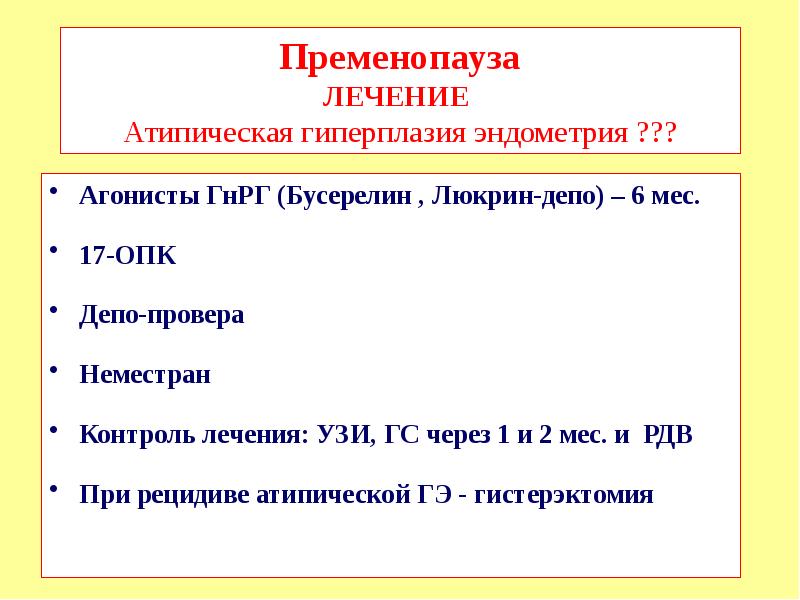 Пременопауза
ЛЕЧЕНИЕ
Атипическая гиперплазия эндометрия ???

• Агонисты ГнРГ (Бусерелин , Люкрин-депо) – 6 мес.
• 17-ОПК
• Депо-провера
• Неместран
• Контроль лечения: УЗИ, ГС через 1 и 2 мес. и РДВ
• При рецидиве атипической ГЭ - гистерэктомия